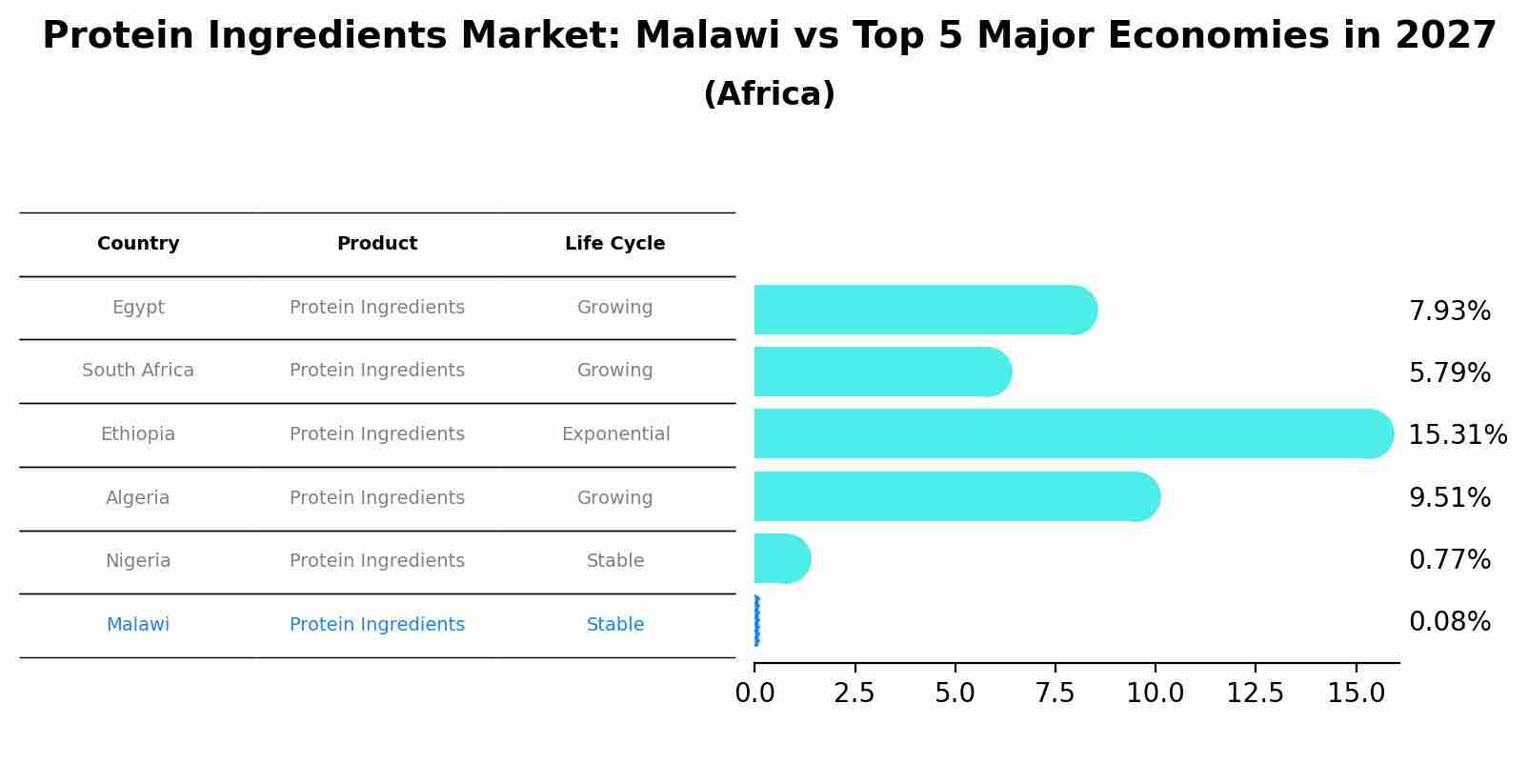 Protein Ingredients Market: Malawi vs Top 5 Major Economies in 2027
(Africa)

| Country | Product | Life Cycle |
|---|---|---|
| Egypt | Protein Ingredients | Growing |
| South Africa | Protein Ingredients | Growing |
| Ethiopia | Protein Ingredients | Exponential |
| Algeria | Protein Ingredients | Growing |
| Nigeria | Protein Ingredients | Stable |
| Malawi | Protein Ingredients | Stable |

7.93%
5.79%
15.31%
9.51%
0.77%
0.08%

0.0 2.5 5.0 7.5 10.0 12.5 15.0